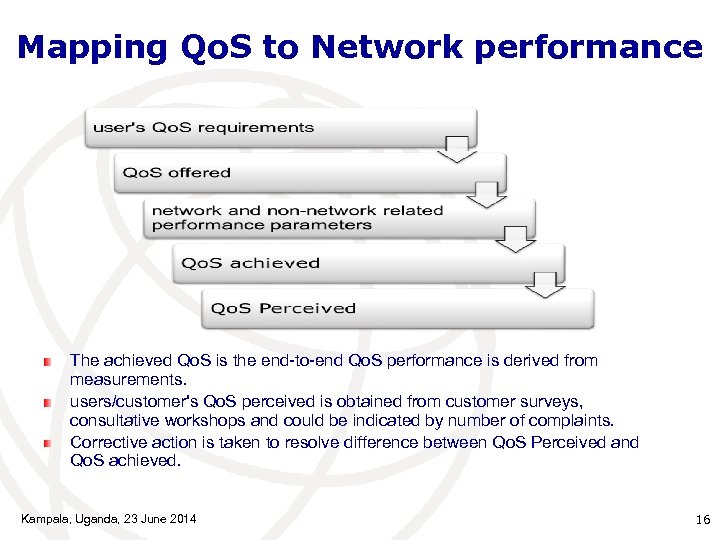 Mapping QoS to Network performance

user's QoS requirements

QoS offered

network and non-network related performance parameters

QoS achieved

QoS Perceived

The achieved QoS is the end-to-end QoS performance is derived from measurements.

users/customer's QoS perceived is obtained from customer surveys, consultative workshops and could be indicated by number of complaints.

Corrective action is taken to resolve difference between QoS Perceived and QoS achieved.

Kampala, Uganda, 23 June 2014

16